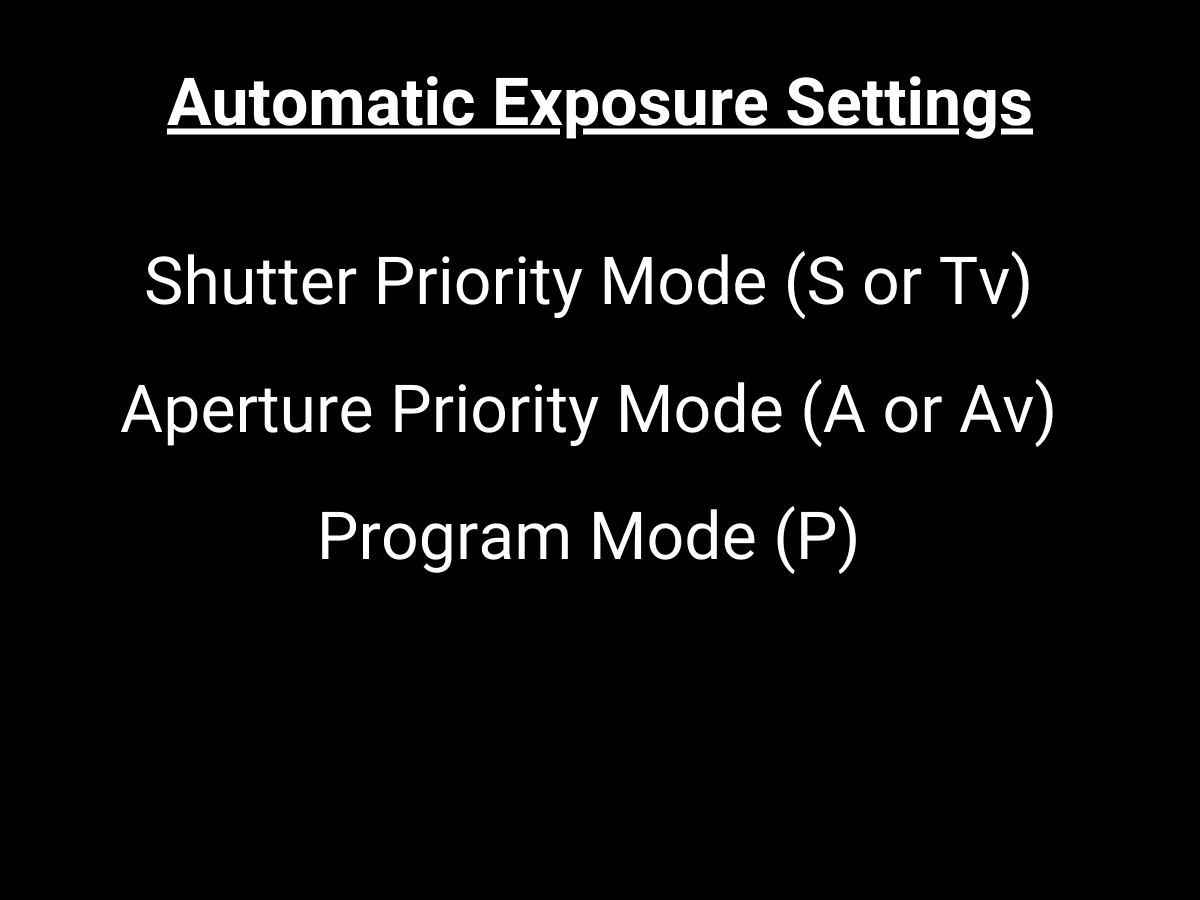 Automatic Exposure Settings

Shutter Priority Mode (S or Tv)

Aperture Priority Mode (A or Av)

Program Mode (P)